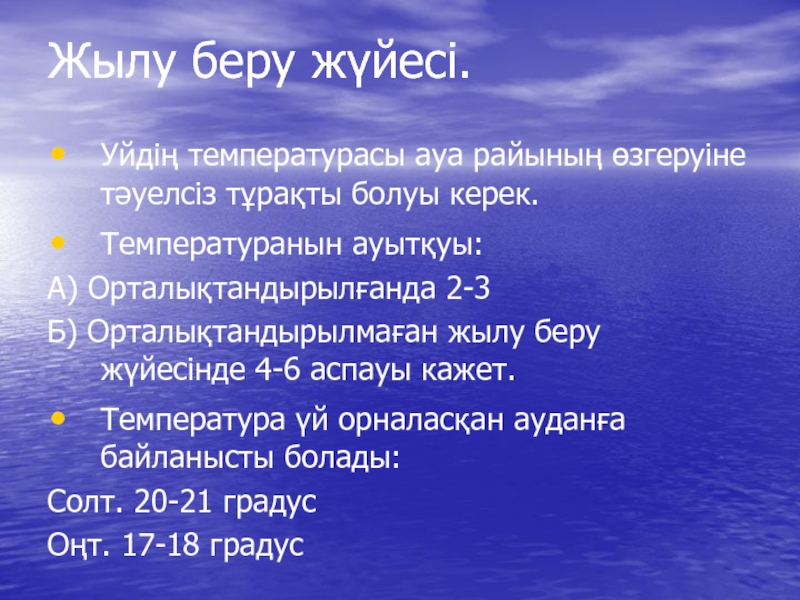 Жылу беру жүйесі.

• Уйдің температурасы ауа райының өзгеруіне тәуелсіз тұрақты болуы керек.

• Температуранын ауытқуы:

А) Орталықтандырылғанда 2-3

Б) Орталықтандырылмаған жылу беру жүйесінде 4-6 аспауы кажет.

• Температура үй орналасқан ауданға байланысты болады:

Солт. 20-21 градус

Оңт. 17-18 градус